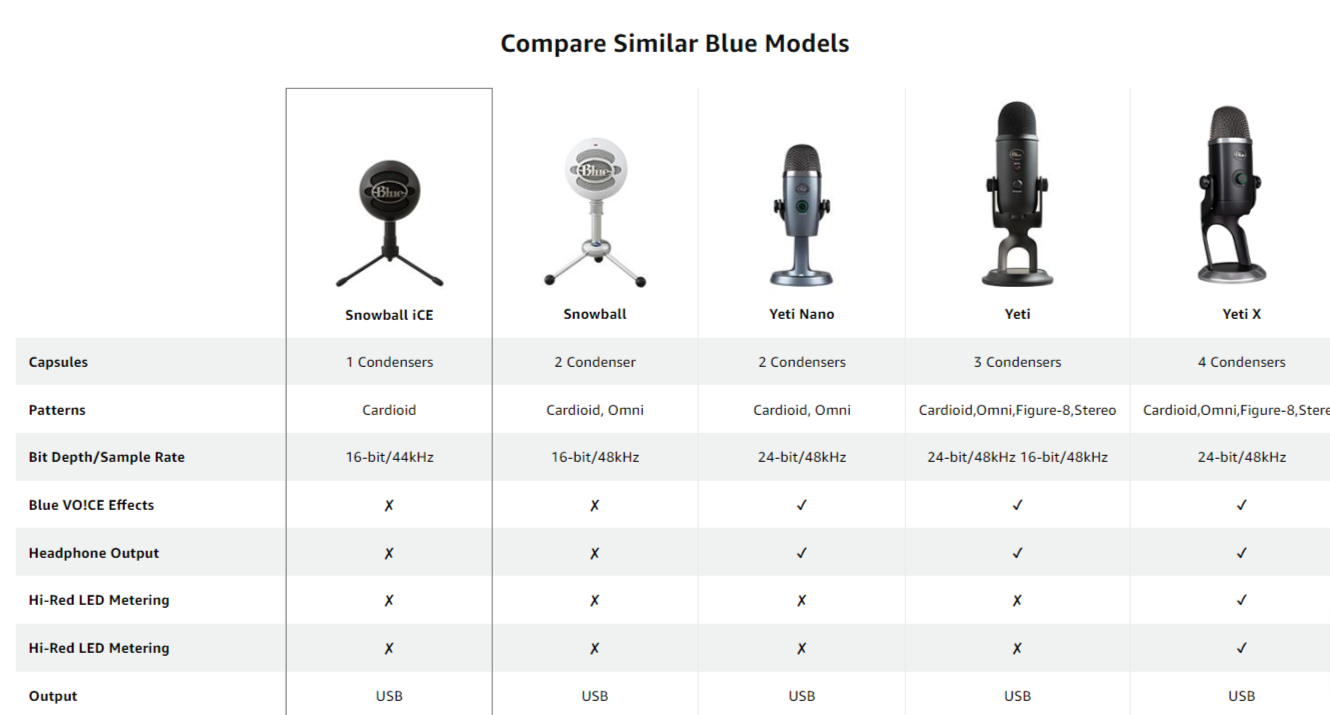 Compare Similar Blue Models

| | Snowball iCE | Snowball | Yeti Nano | Yeti | Yeti X |
|---|---|---|---|---|---|
| Capsules | 1 Condensers | 2 Condenser | 2 Condensers | 3 Condensers | 4 Condensers |
| Patterns | Cardioid | Cardioid, Omni | Cardioid, Omni | Cardioid,Omni,Figure-8,Stereo | Cardioid,Omni,Figure-8,Stere |
| Bit Depth/Sample Rate | 16-bit/44kHz | 16-bit/48kHz | 24-bit/48kHz | 24-bit/48kHz 16-bit/48kHz | 24-bit/48kHz |
| Blue VO!CE Effects | ✗ | ✗ | ✓ | ✓ | ✓ |
| Headphone Output | ✗ | ✗ | ✓ | ✓ | ✓ |
| Hi-Red LED Metering | ✗ | ✗ | ✗ | ✗ | ✓ |
| Hi-Red LED Metering | ✗ | ✗ | ✗ | ✗ | ✓ |
| Output | USB | USB | USB | USB | USB |